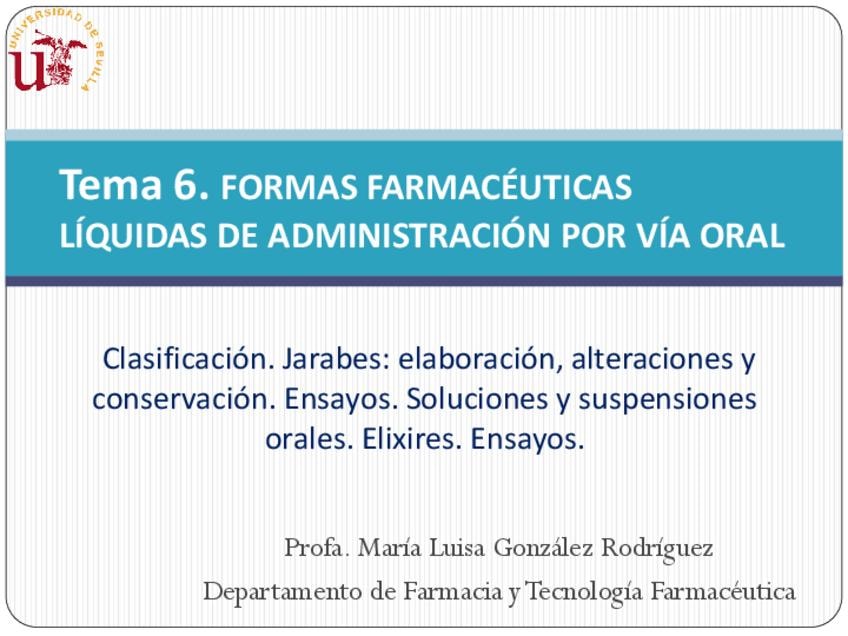 UNIVERSIDAD DE SEVILLA

Tema 6. FORMAS FARMACÉUTICAS LÍQUIDAS DE ADMINISTRACIÓN POR VÍA ORAL

Clasificación. Jarabes: elaboración, alteraciones y conservación. Ensayos. Soluciones y suspensiones orales. Elixires. Ensayos.

Profa. María Luisa González Rodríguez

Departamento de Farmacia y Tecnología Farmacéutica